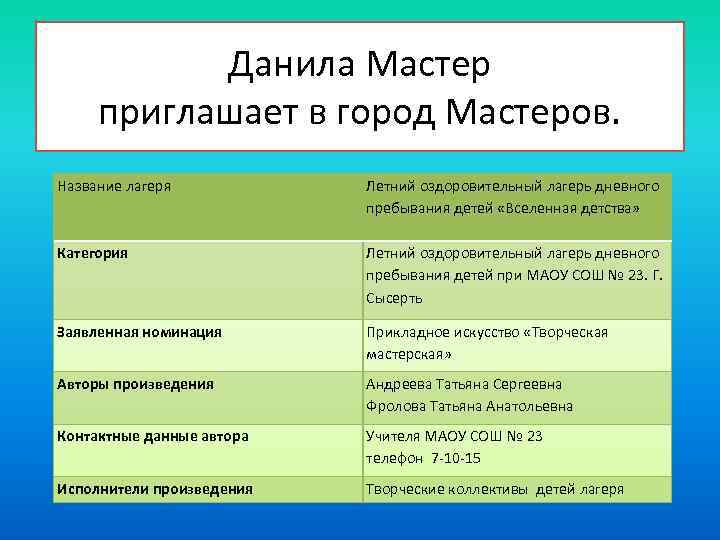 Данила Мастер приглашает в город Мастеров.

| Название лагеря | Летний оздоровительный лагерь дневного пребывания детей «Вселенная детства» |
|---|---|
| Категория | Летний оздоровительный лагерь дневного пребывания детей при МАОУ СОШ № 23. Г. Сысерть |
| Заявленная номинация | Прикладное искусство «Творческая мастерская» |
| Авторы произведения | Андреева Татьяна Сергеевна Фролова Татьяна Анатольевна |
| Контактные данные автора | Учителя МАОУ СОШ № 23 телефон 7-10-15 |
| Исполнители произведения | Творческие коллективы детей лагеря |